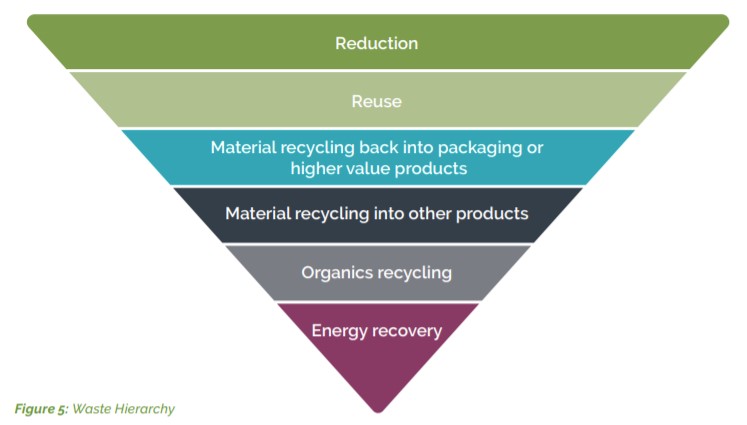 Reduction

Reuse

Material recycling back into packaging or higher value products

Material recycling into other products

Organics recycling

Energy recovery

Figure 5: Waste Hierarchy